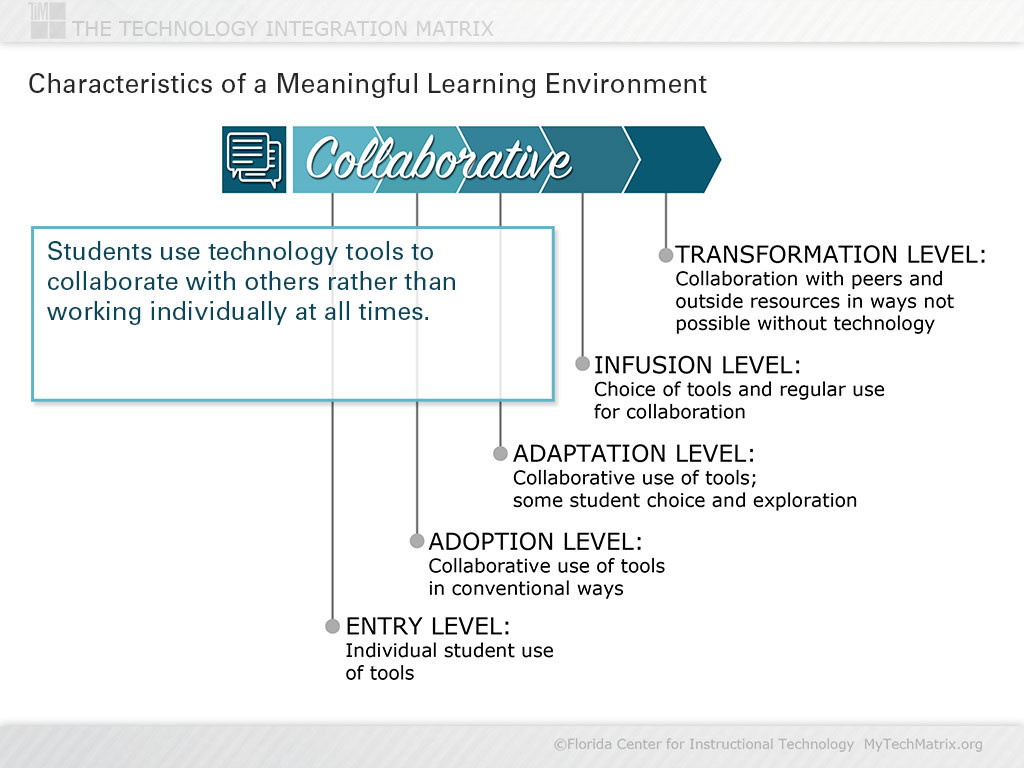 TIM THE TECHNOLOGY INTEGRATION MATRIX

Characteristics of a Meaningful Learning Environment

Collaborative

Students use technology tools to collaborate with others rather than working individually at all times.

TRANSFORMATION LEVEL:
Collaboration with peers and outside resources in ways not possible without technology

INFUSION LEVEL:
Choice of tools and regular use for collaboration

ADAPTATION LEVEL:
Collaborative use of tools; some student choice and exploration

ADOPTION LEVEL:
Collaborative use of tools in conventional ways

ENTRY LEVEL:
Individual student use of tools

©Florida Center for Instructional Technology MyTechMatrix.org